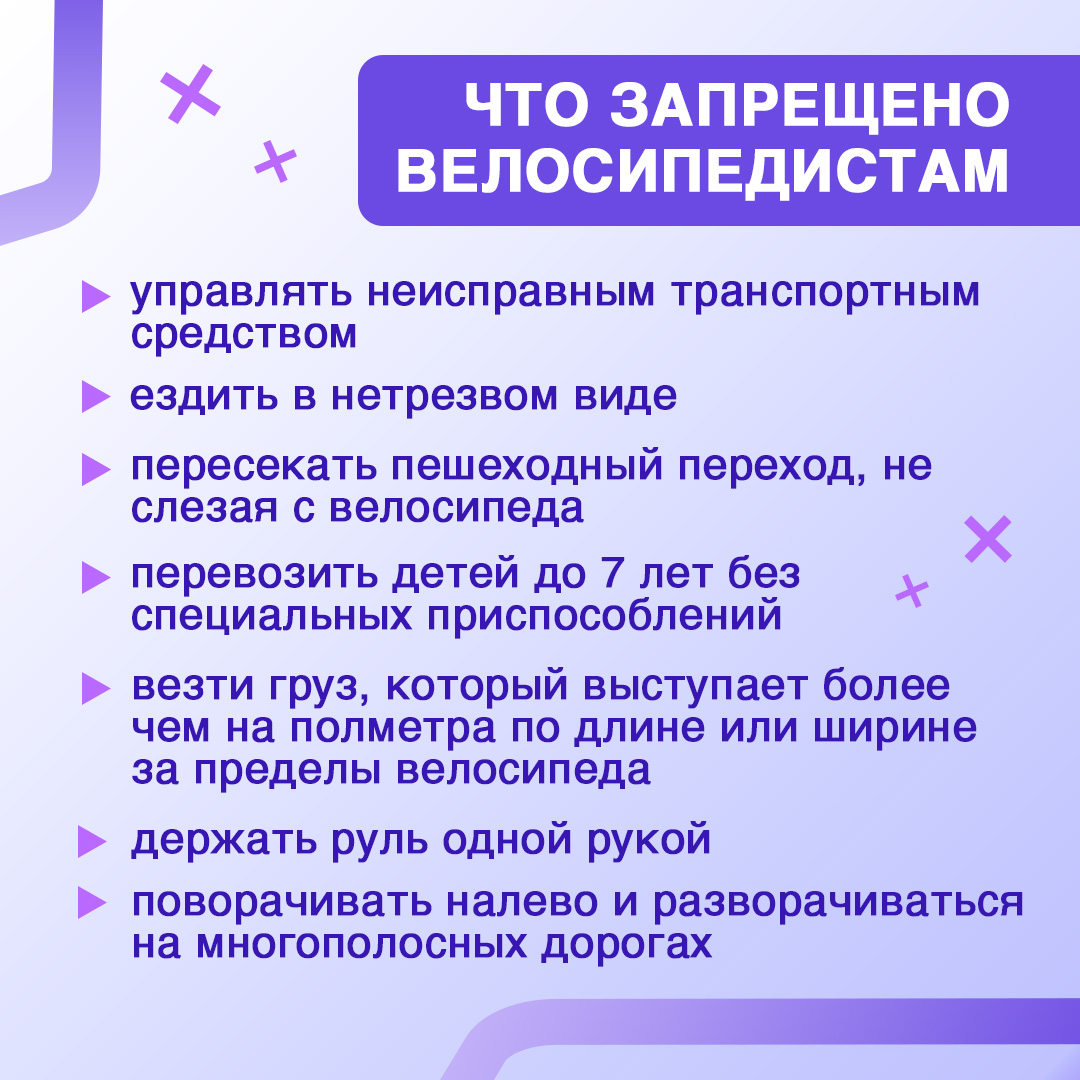 ЧТО ЗАПРЕЩЕНО ВЕЛОСИПЕДИСТАМ

управлять неисправным транспортным средством

ездить в нетрезвом виде

пересекать пешеходный переход, не слезая с велосипеда

перевозить детей до 7 лет без специальных приспособлений

везти груз, который выступает более чем на полметра по длине или ширине за пределы велосипеда

держать руль одной рукой

поворачивать налево и разворачиваться на многополосных дорогах